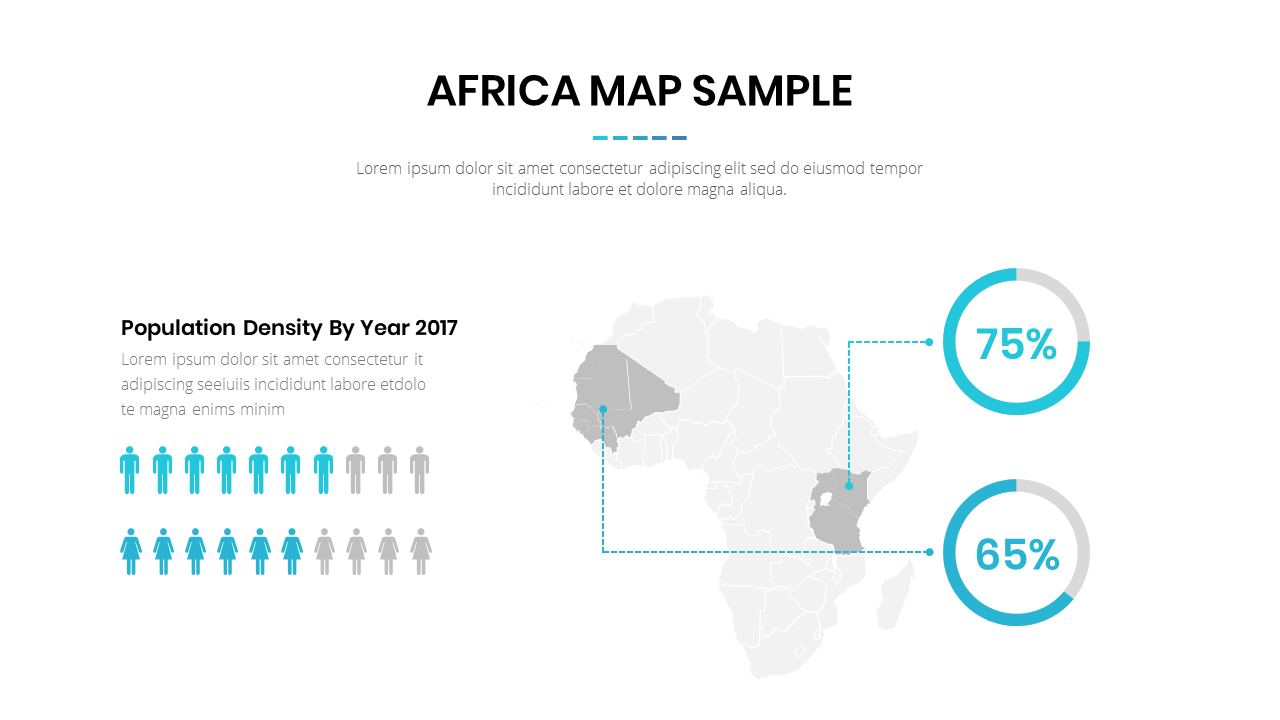 AFRICA MAP SAMPLE

Lorem ipsum dolor sit amet consectetur adipiscing elit sed do eiusmod tempor incididunt labore et dolore magna aliqua.

Population Density By Year 2017

Lorem ipsum dolor sit amet consectetur it adipiscing seeiuiis incididunt labore etdolo te magna enims minim

75%

65%